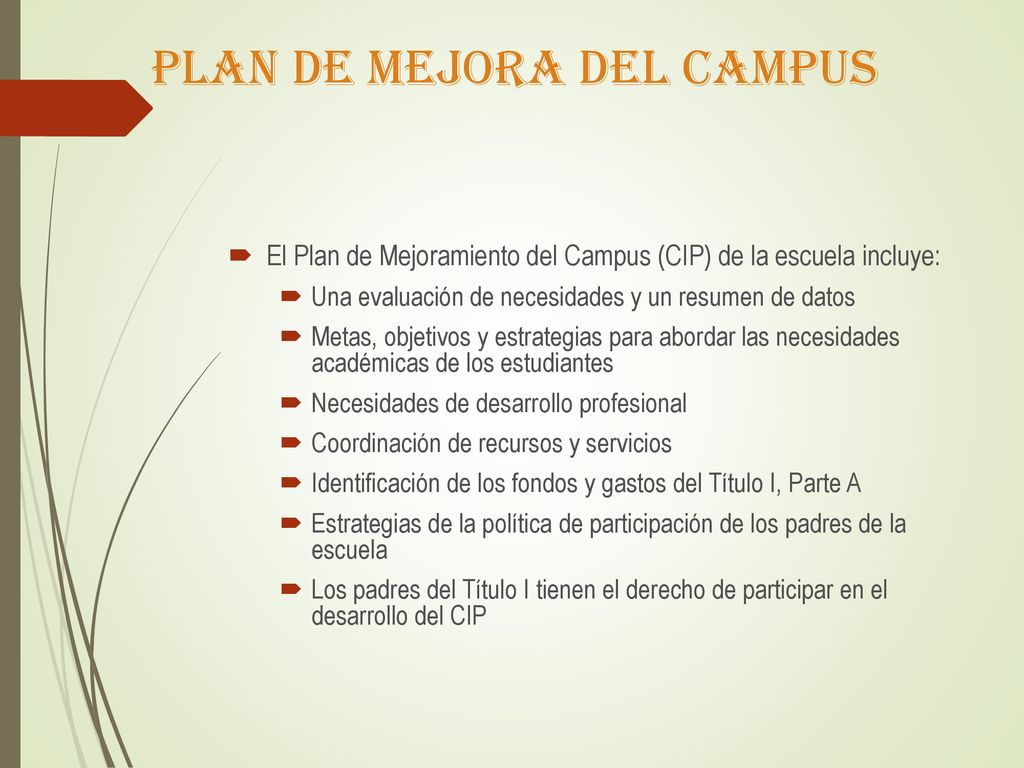 PLAN DE MEJORA DEL CAMPUS

El Plan de Mejoramiento del Campus (CIP) de la escuela incluye:

Una evaluación de necesidades y un resumen de datos

Metas, objetivos y estrategias para abordar las necesidades académicas de los estudiantes

Necesidades de desarrollo profesional

Coordinación de recursos y servicios

Identificación de los fondos y gastos del Título I, Parte A

Estrategias de la política de participación de los padres de la escuela

Los padres del Título I tienen el derecho de participar en el desarrollo del CIP